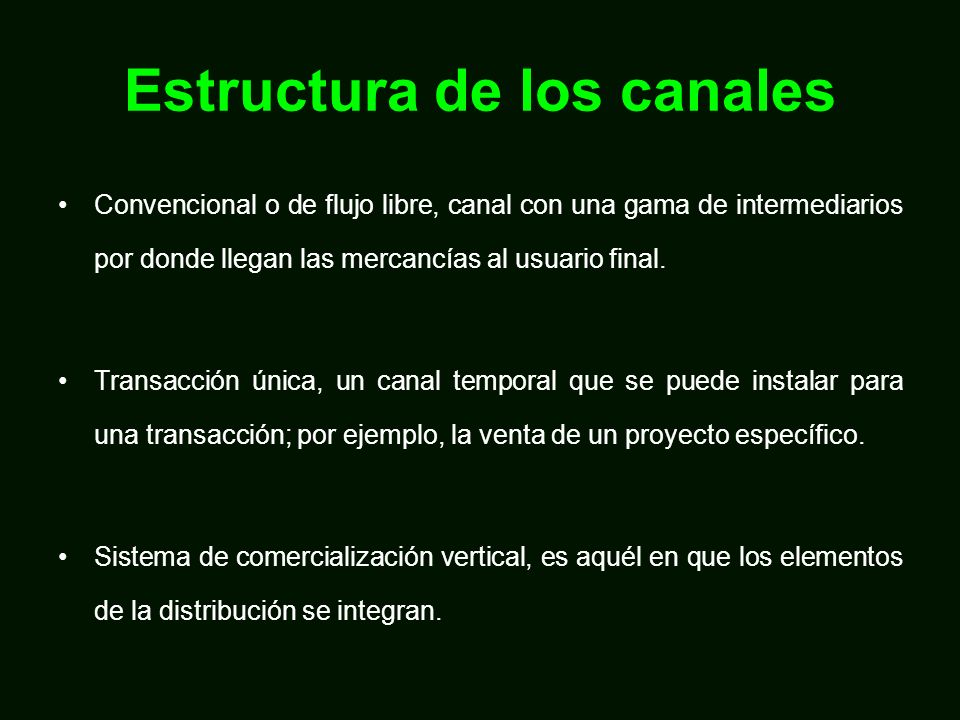 Estructura de los canales

• Convencional o de flujo libre, canal con una gama de intermediarios por donde llegan las mercancías al usuario final.

• Transacción única, un canal temporal que se puede instalar para una transacción; por ejemplo, la venta de un proyecto específico.

• Sistema de comercialización vertical, es aquél en que los elementos de la distribución se integran.